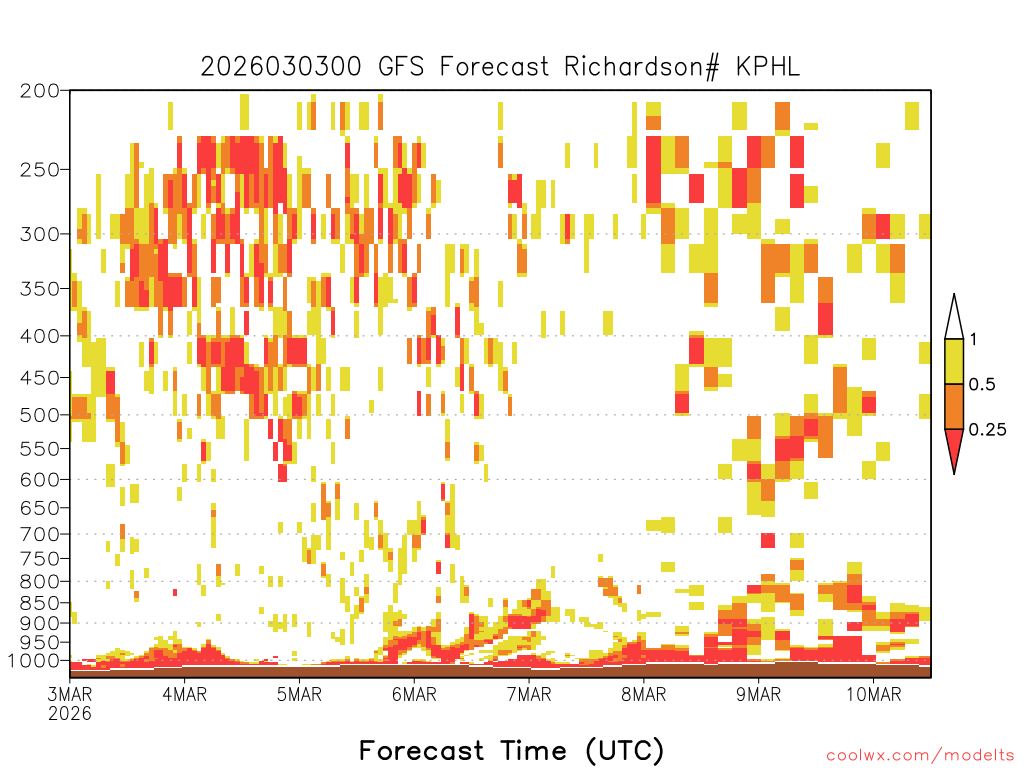 2026030300 GFS Forecast Richardson# KPHL

200
250
300
350
400
450
500
550
600
650
700
750
800
850
900
950
1000

1
0.5
0.25

3MAR 2026
4MAR
5MAR
6MAR
7MAR
8MAR
9MAR
10MAR

Forecast Time (UTC)

coolwx.com/modelts